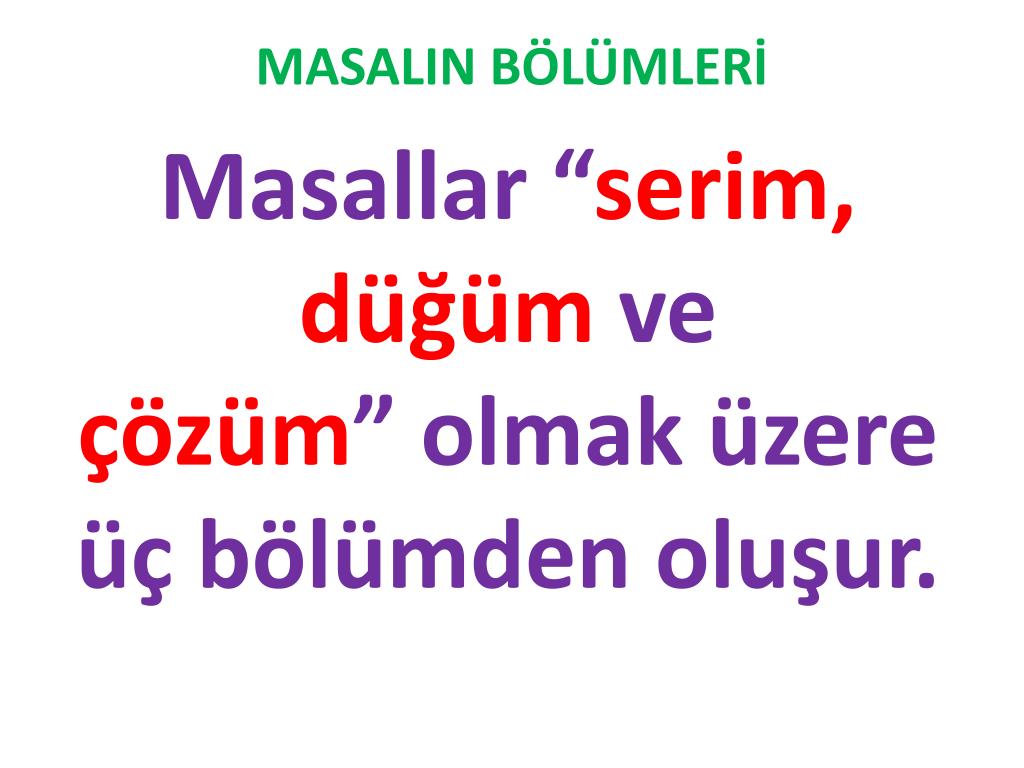 MASALIN BÖLÜMLERİ

Masallar “serim, düğüm ve çözüm” olmak üzere üç bölümden oluşur.